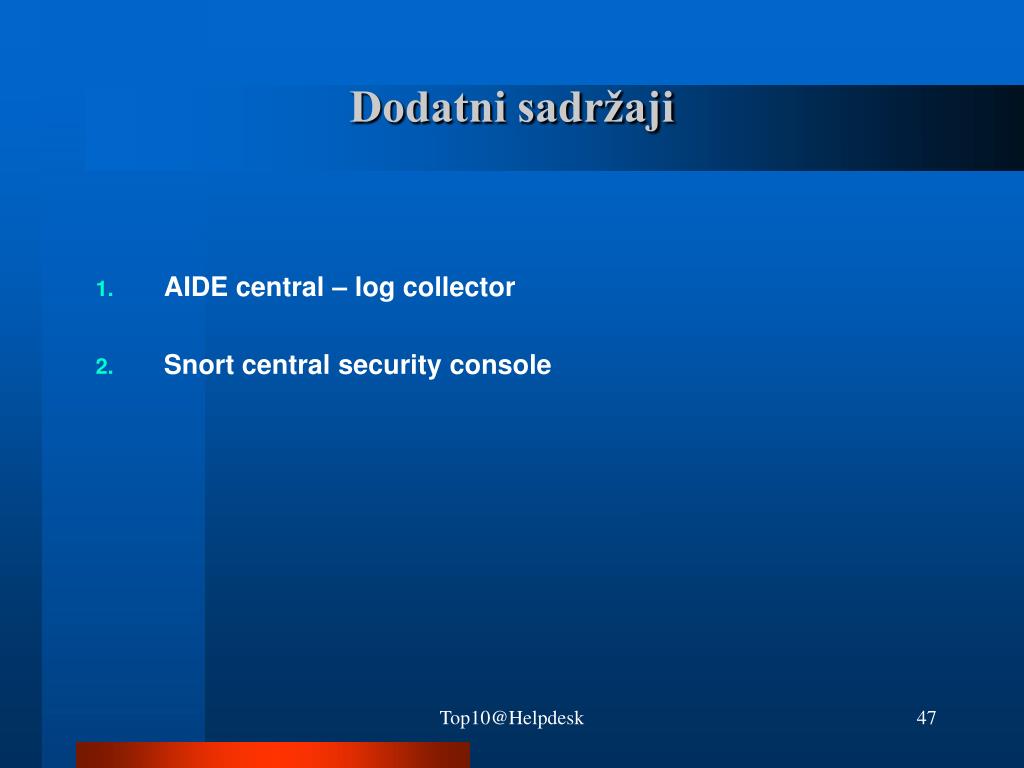 Dodatni sadržaji

1. AIDE central – log collector

2. Snort central security console

Top10@Helpdesk

47